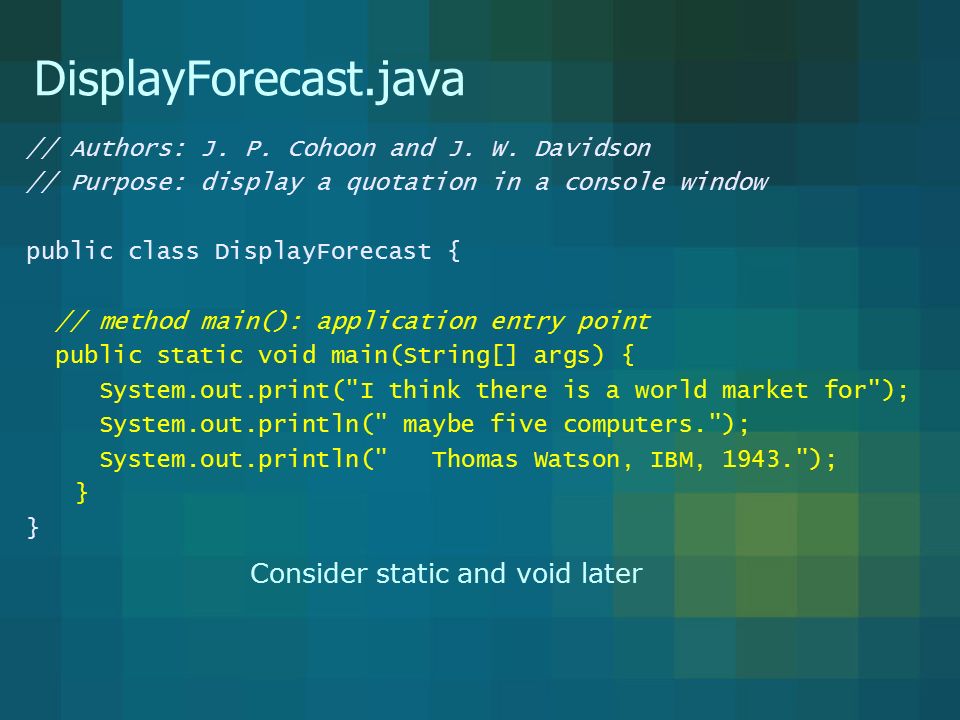 DisplayForecast.java

// Authors: J. P. Cohoon and J. W. Davidson
// Purpose: display a quotation in a console window

public class DisplayForecast {

// method main(): application entry point
public static void main(String[] args) {
System.out.print("I think there is a world market for");
System.out.println(" maybe five computers.");
System.out.println("   Thomas Watson, IBM, 1943.");
}
}

Consider static and void later